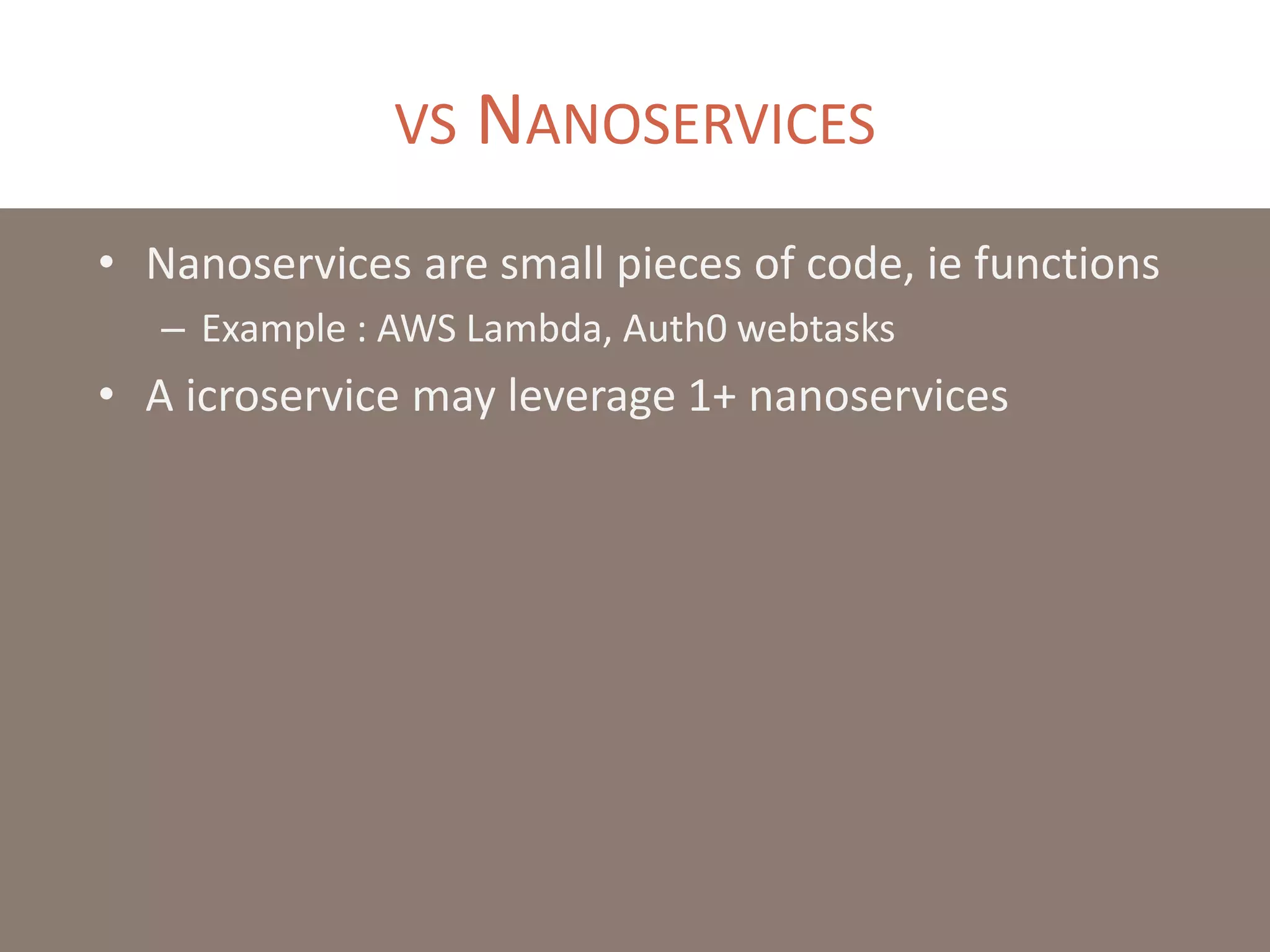 VS NANOSERVICES

• Nanoservices are small pieces of code, ie functions
  – Example : AWS Lambda, Auth0 webtasks
• A icroservice may leverage 1+ nanoservices